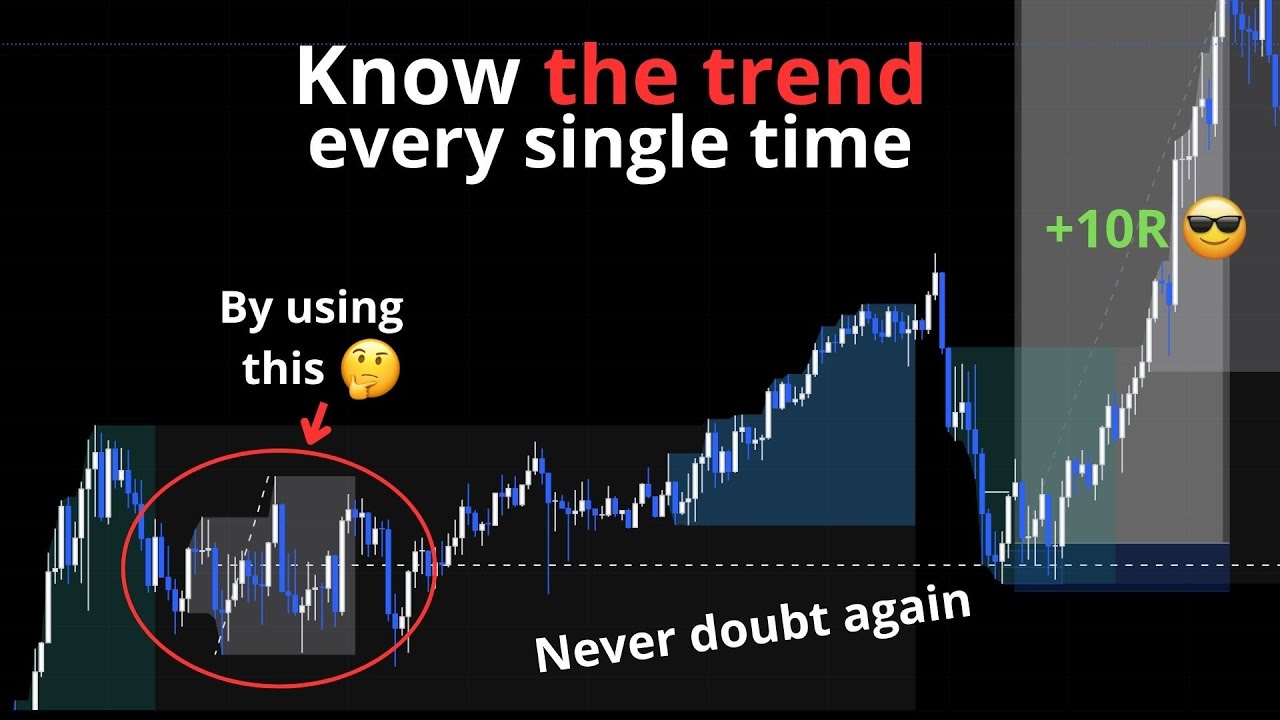 Know the trend every single time

+10R 😎

By using this 🤔

Never doubt again